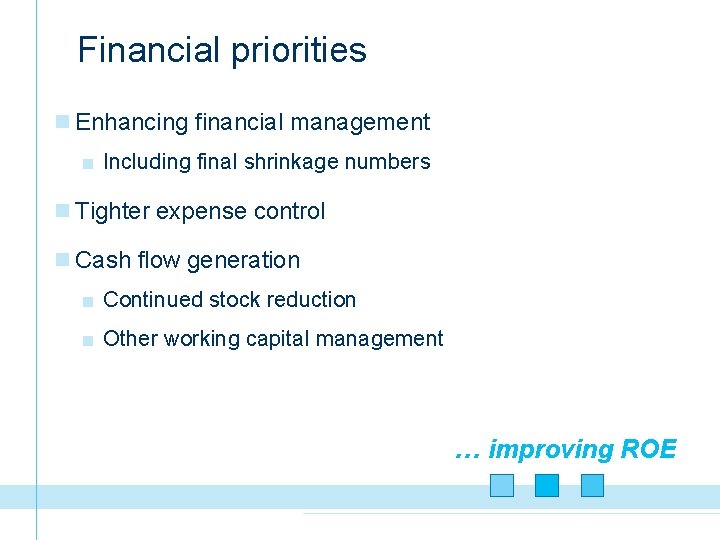 Financial priorities

Enhancing financial management

Including final shrinkage numbers

Tighter expense control

Cash flow generation

Continued stock reduction

Other working capital management

… improving ROE